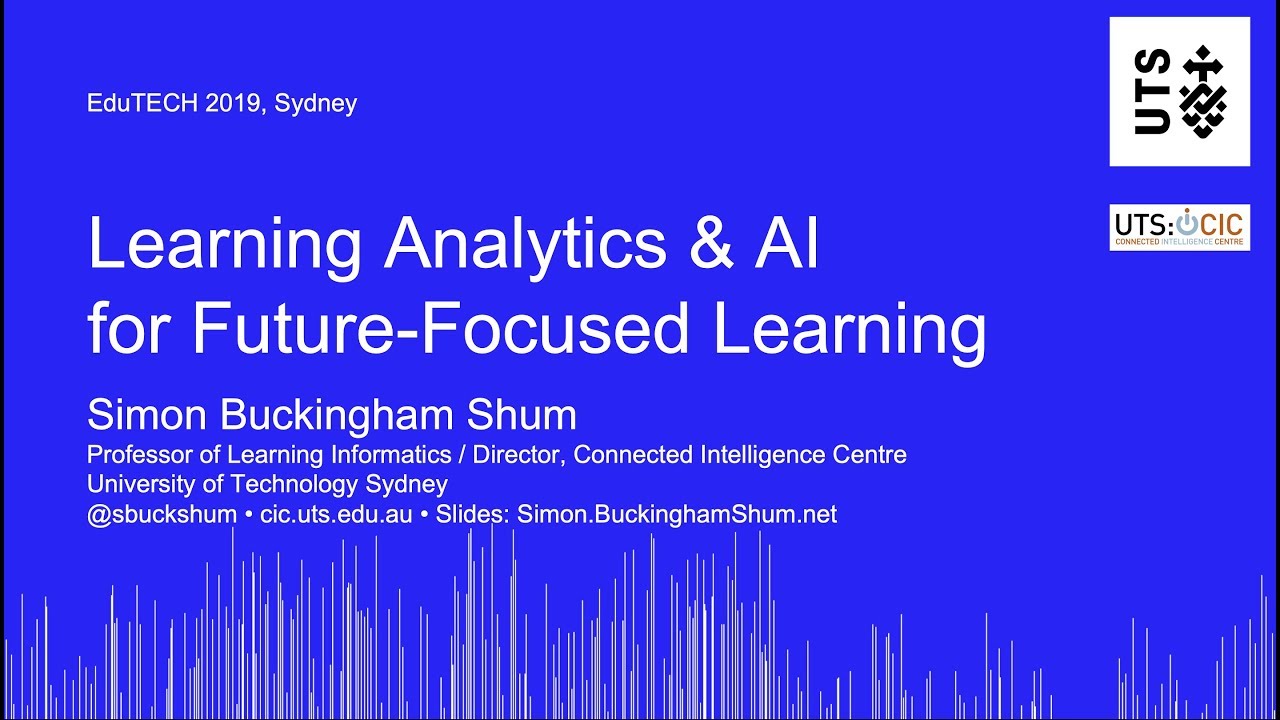 EduTECH 2019, Sydney

UTS

UTS:CIC
CONNECTED INTELLIGENCE CENTRE

Learning Analytics & AI for Future-Focused Learning

Simon Buckingham Shum
Professor of Learning Informatics / Director, Connected Intelligence Centre
University of Technology Sydney
@sbuckshum • cic.uts.edu.au • Slides: Simon.BuckinghamShum.net